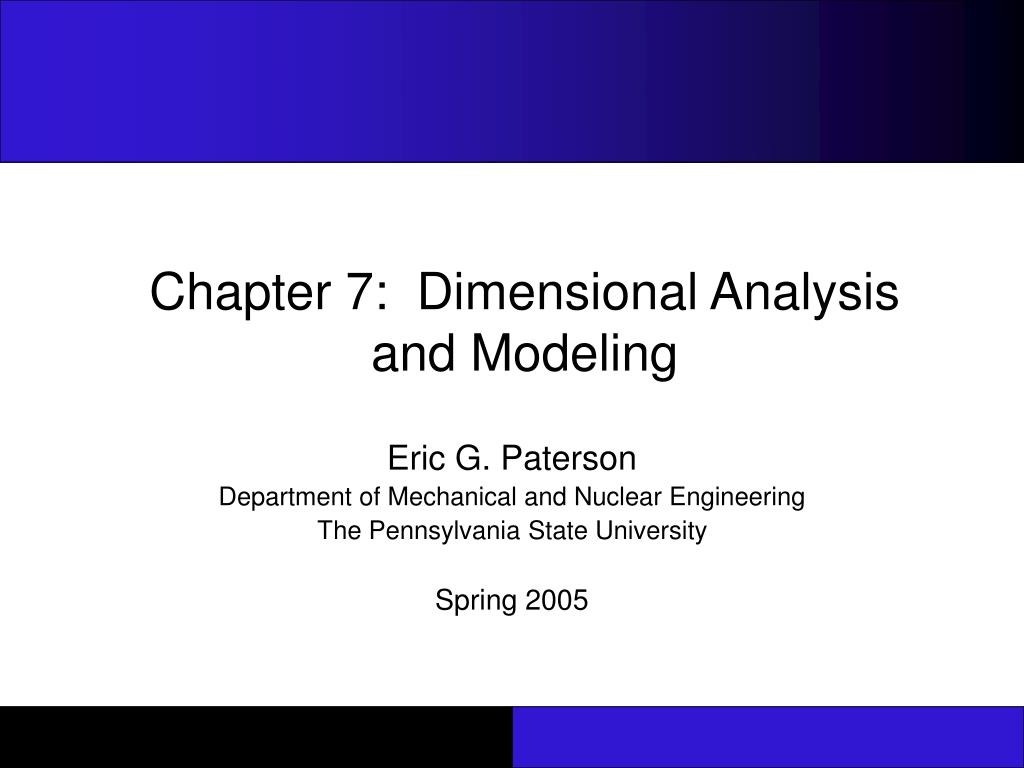 Chapter 7:  Dimensional Analysis and Modeling

Eric G. Paterson
Department of Mechanical and Nuclear Engineering
The Pennsylvania State University

Spring 2005